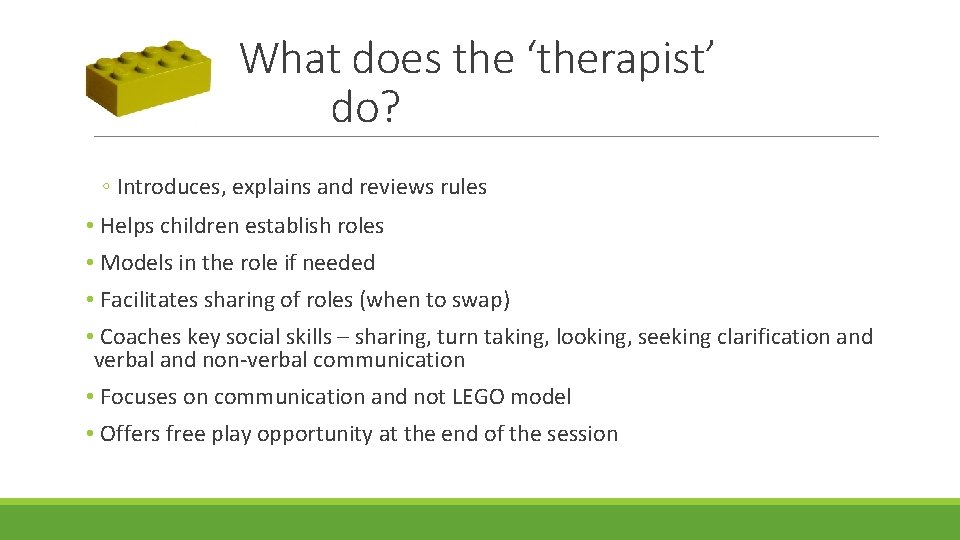 What does the ‘therapist’ do?

◦ Introduces, explains and reviews rules

• Helps children establish roles

• Models in the role if needed

• Facilitates sharing of roles (when to swap)

• Coaches key social skills – sharing, turn taking, looking, seeking clarification and verbal and non-verbal communication

• Focuses on communication and not LEGO model

• Offers free play opportunity at the end of the session